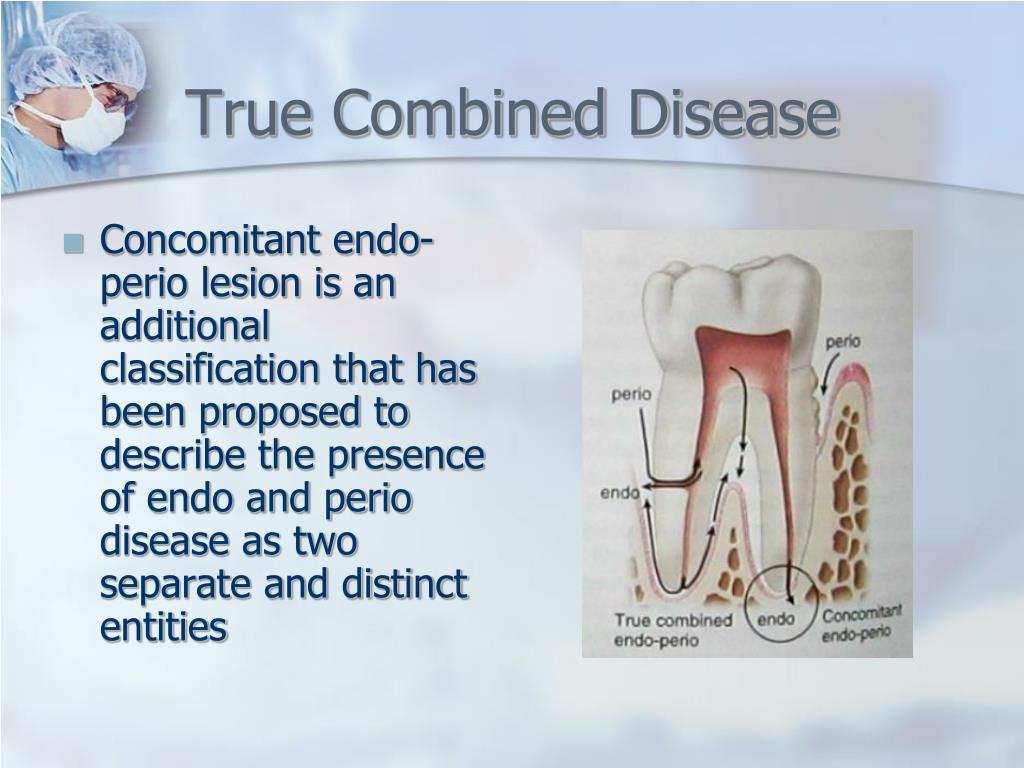 True Combined Disease

Concomitant endo-perio lesion is an additional classification that has been proposed to describe the presence of endo and perio disease as two separate and distinct entities

perio

perio

endo

True combined endo-perio

endo

Concomitant endo-perio